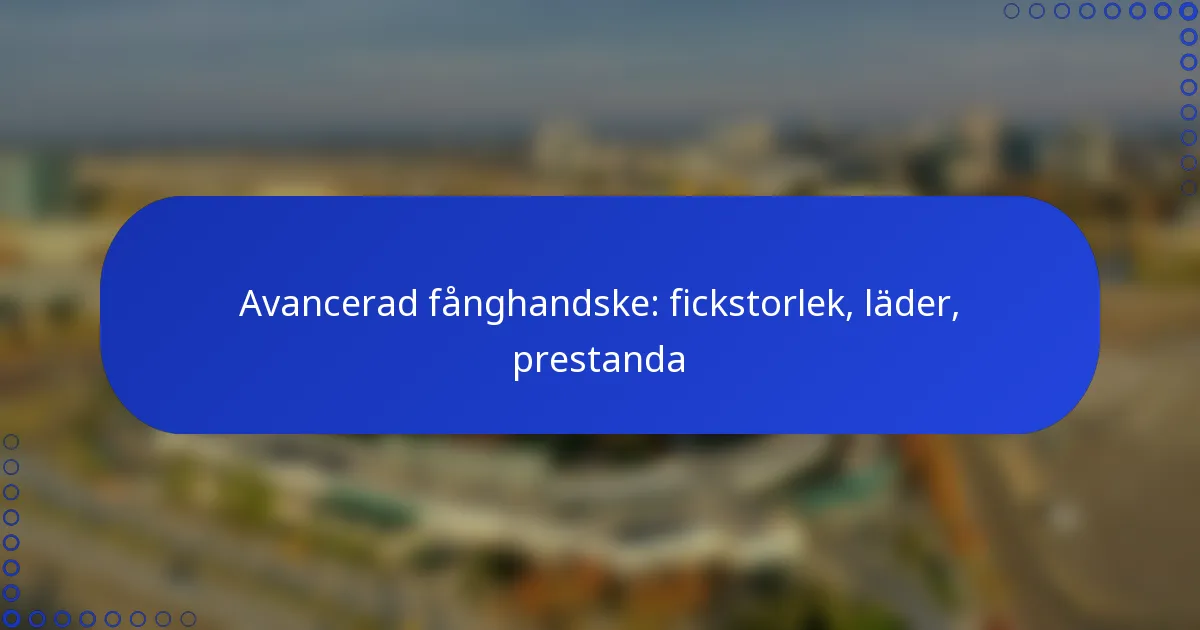 Avancerad fånghandske: fickstorlek, läder, prestanda